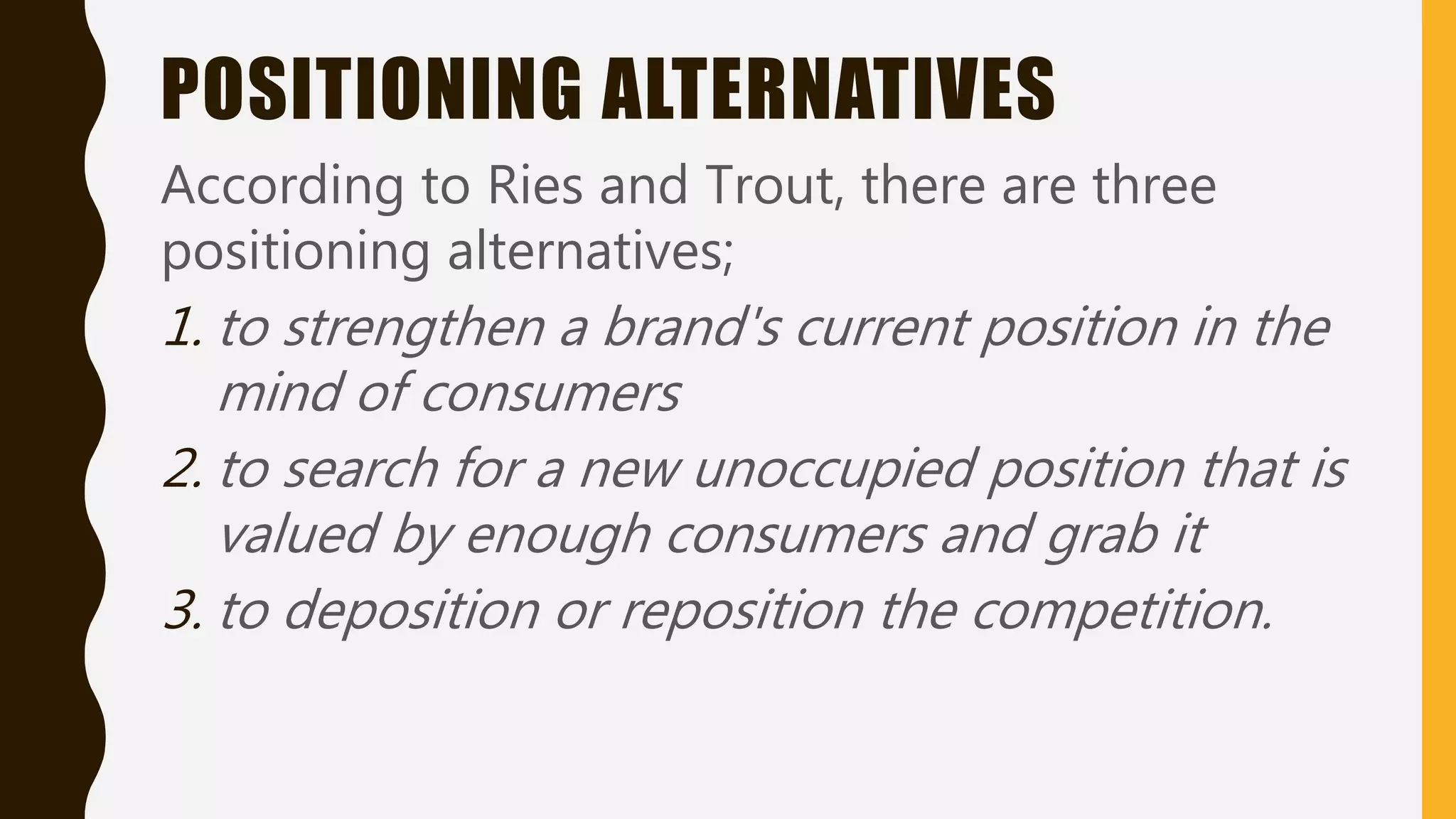 POSITIONING ALTERNATIVES

According to Ries and Trout, there are three positioning alternatives;

1. to strengthen a brand's current position in the mind of consumers
2. to search for a new unoccupied position that is valued by enough consumers and grab it
3. to deposition or reposition the competition.